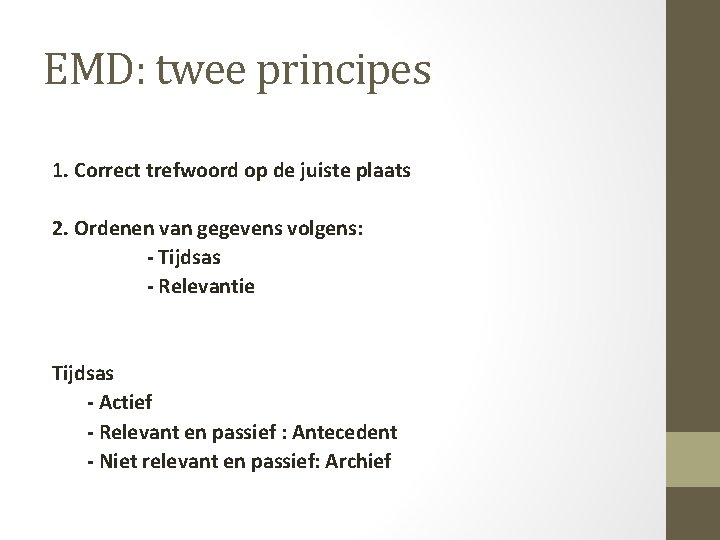 EMD: twee principes

1. Correct trefwoord op de juiste plaats

2. Ordenen van gegevens volgens:
- Tijdsas
- Relevantie

Tijdsas
- Actief
- Relevant en passief : Antecedent
- Niet relevant en passief: Archief